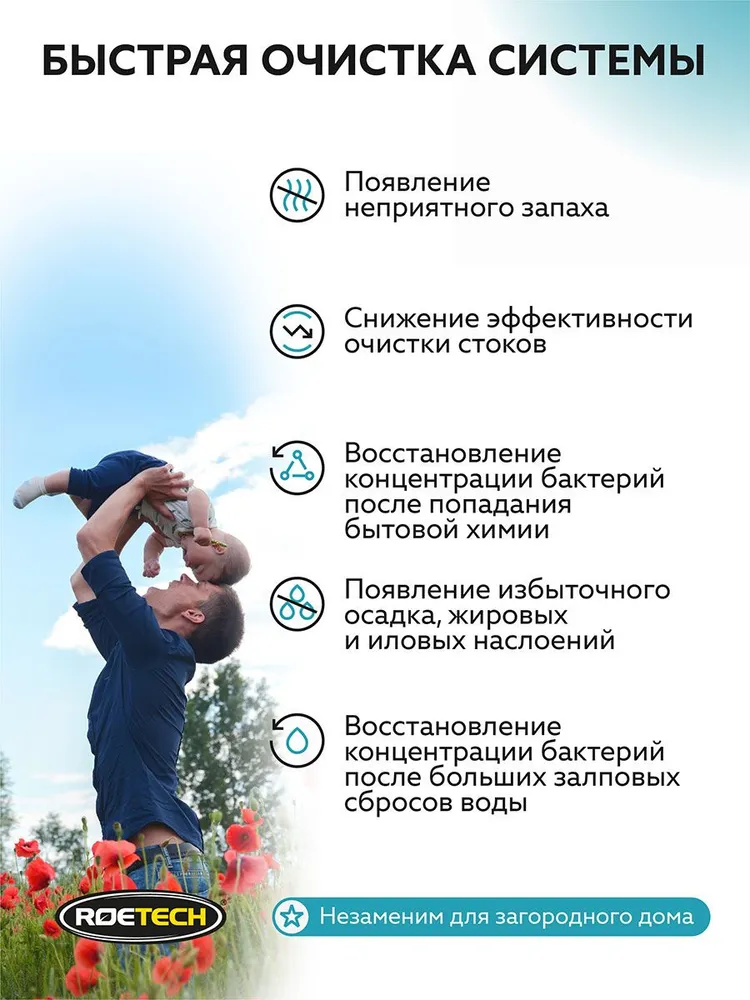 БЫСТРАЯ ОЧИСТКА СИСТЕМЫ

Появление неприятного запаха

Снижение эффективности очистки стоков

Восстановление концентрации бактерий после попадания бытовой химии

Появление избыточного осадка, жировых и иловых наслоений

Восстановление концентрации бактерий после больших залповых сбросов воды

RØETECH

Незаменим для загородного дома